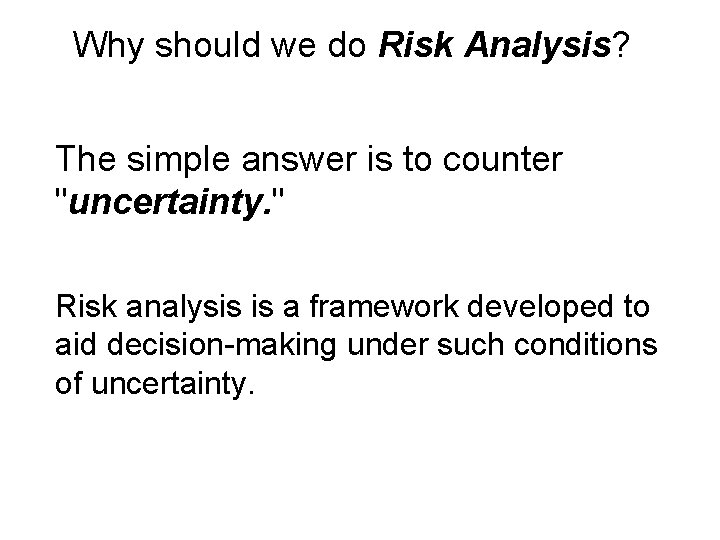 Why should we do Risk Analysis?

The simple answer is to counter "uncertainty."

Risk analysis is a framework developed to aid decision-making under such conditions of uncertainty.